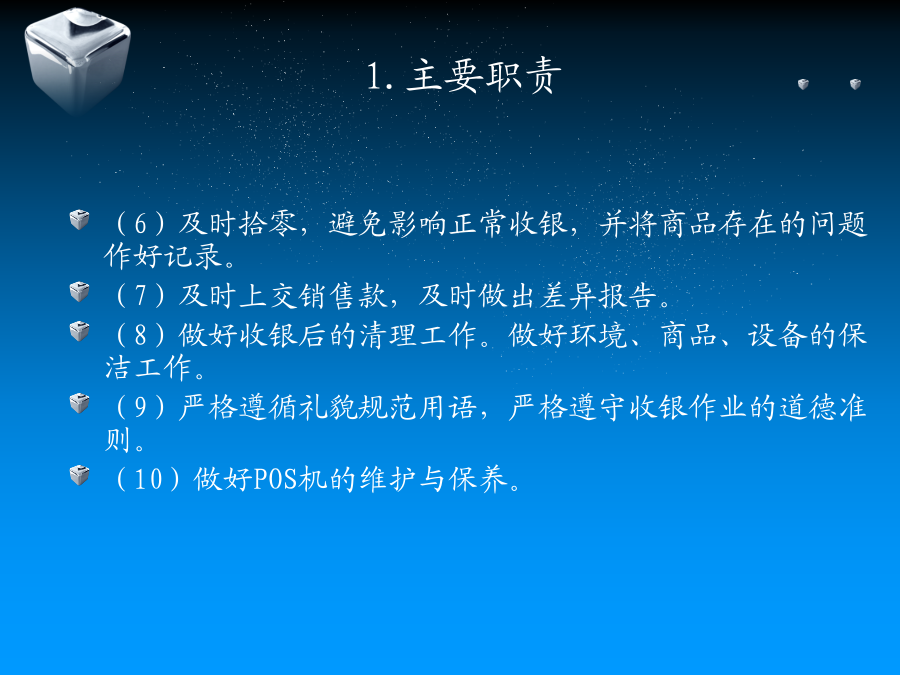 1. 主要职责

（6）及时拾零，避免影响正常收银，并将商品存在的问题作好记录。

（7）及时上交销售款，及时做出差异报告。

（8）做好收银后的清理工作。做好环境、商品、设备的保洁工作。

（9）严格遵循礼貌规范用语，严格遵守收银作业的道德准则。

（10）做好POS机的维护与保养。